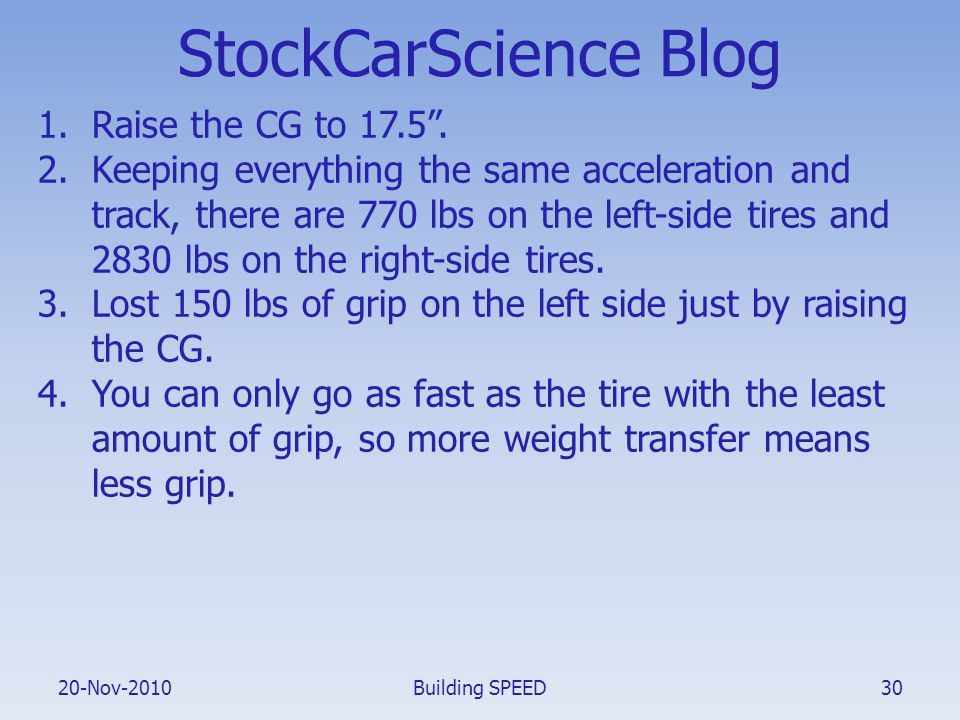 StockCarScience Blog

1. Raise the CG to 17.5”.
2. Keeping everything the same acceleration and track, there are 770 lbs on the left-side tires and 2830 lbs on the right-side tires.
3. Lost 150 lbs of grip on the left side just by raising the CG.
4. You can only go as fast as the tire with the least amount of grip, so more weight transfer means less grip.

20-Nov-2010 Building SPEED 30